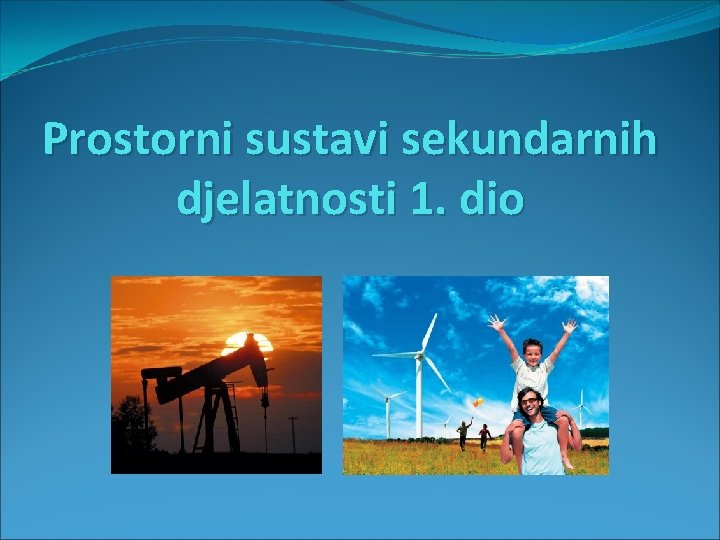 Prostorni sustavi sekundarnih djelatnosti 1. dio